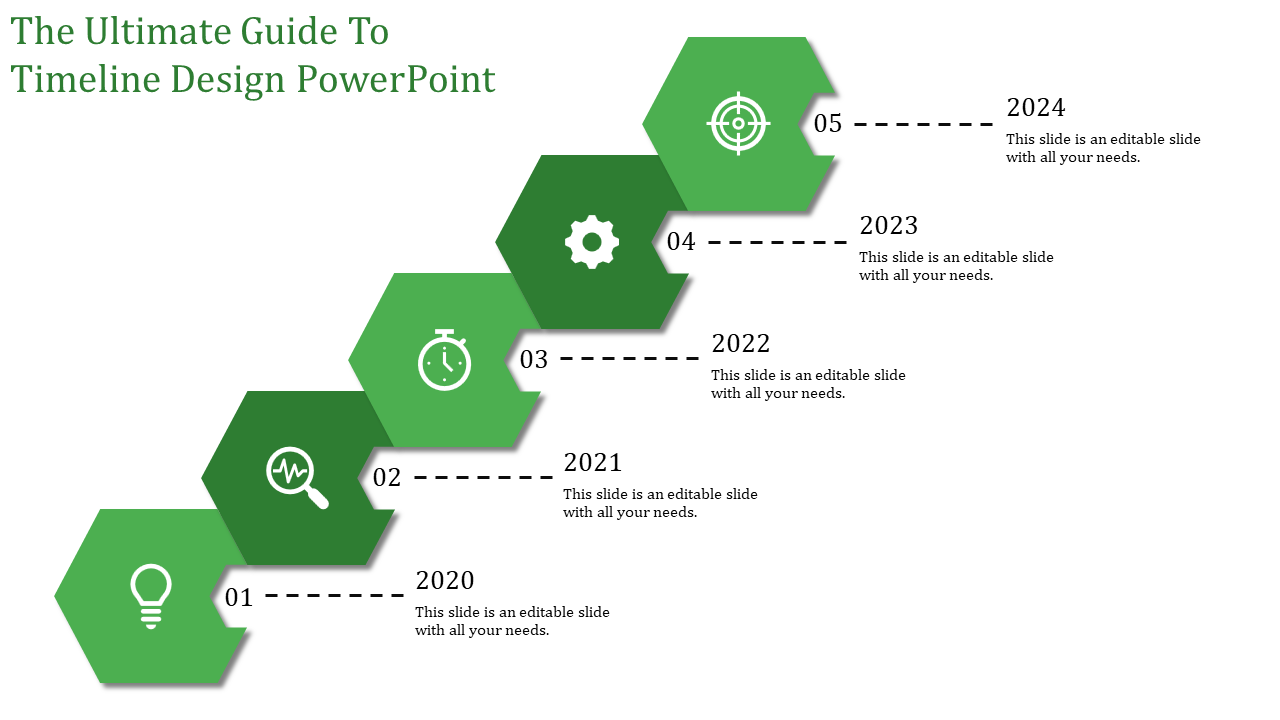 The Ultimate Guide To Timeline Design PowerPoint

05

2024

This slide is an editable slide with all your needs.

04

2023

This slide is an editable slide with all your needs.

03

2022

This slide is an editable slide with all your needs.

02

2021

This slide is an editable slide with all your needs.

01

2020

This slide is an editable slide with all your needs.